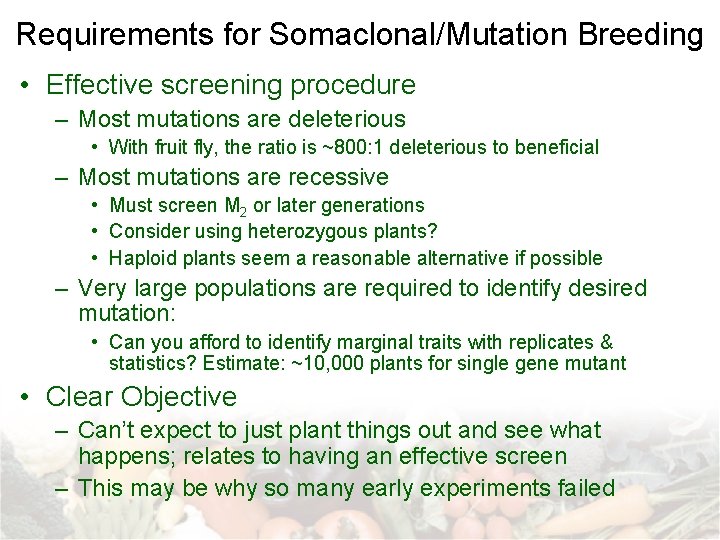 Requirements for Somaclonal/Mutation Breeding

• Effective screening procedure
– Most mutations are deleterious
• With fruit fly, the ratio is ~800:1 deleterious to beneficial
– Most mutations are recessive
• Must screen $M_2$ or later generations
• Consider using heterozygous plants?
• Haploid plants seem a reasonable alternative if possible
– Very large populations are required to identify desired mutation:
• Can you afford to identify marginal traits with replicates & statistics? Estimate: ~10,000 plants for single gene mutant

• Clear Objective
– Can't expect to just plant things out and see what happens; relates to having an effective screen
– This may be why so many early experiments failed